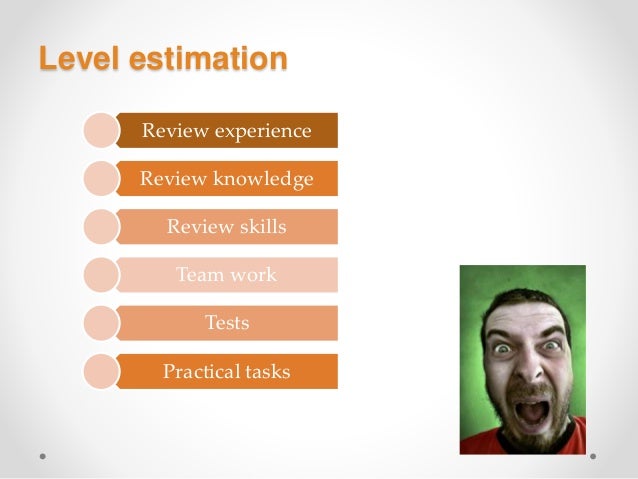 Level estimation

Review experience

Review knowledge

Review skills

Team work

Tests

Practical tasks